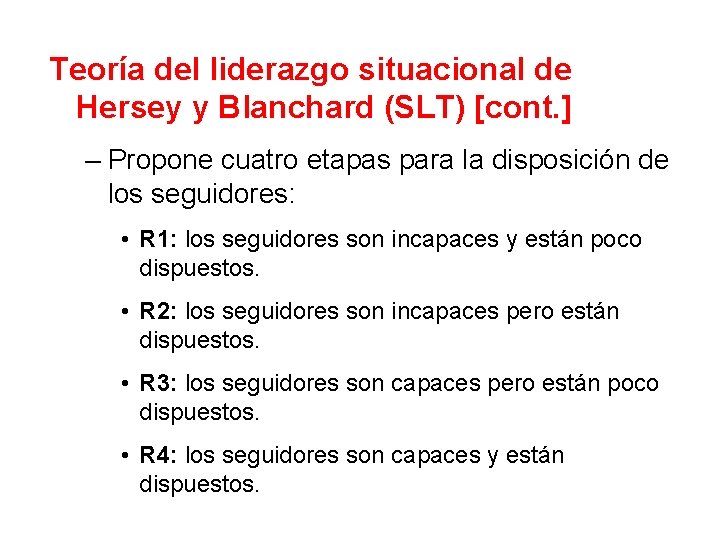 Teoría del liderazgo situacional de Hersey y Blanchard (SLT) [cont.]

– Propone cuatro etapas para la disposición de los seguidores:

• R1: los seguidores son incapaces y están poco dispuestos.

• R2: los seguidores son incapaces pero están dispuestos.

• R3: los seguidores son capaces pero están poco dispuestos.

• R4: los seguidores son capaces y están dispuestos.